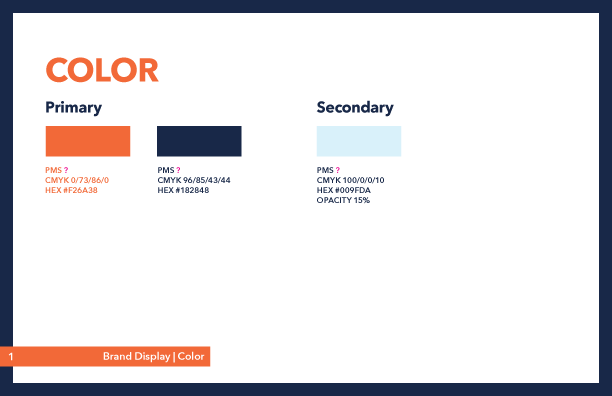 COLOR

Primary

PMS ?
CMYK 0/73/86/0
HEX #F26A38

PMS ?
CMYK 96/85/43/44
HEX #182848

Secondary

PMS ?
CMYK 100/0/0/10
HEX #009FDA
OPACITY 15%

1 Brand Display | Color